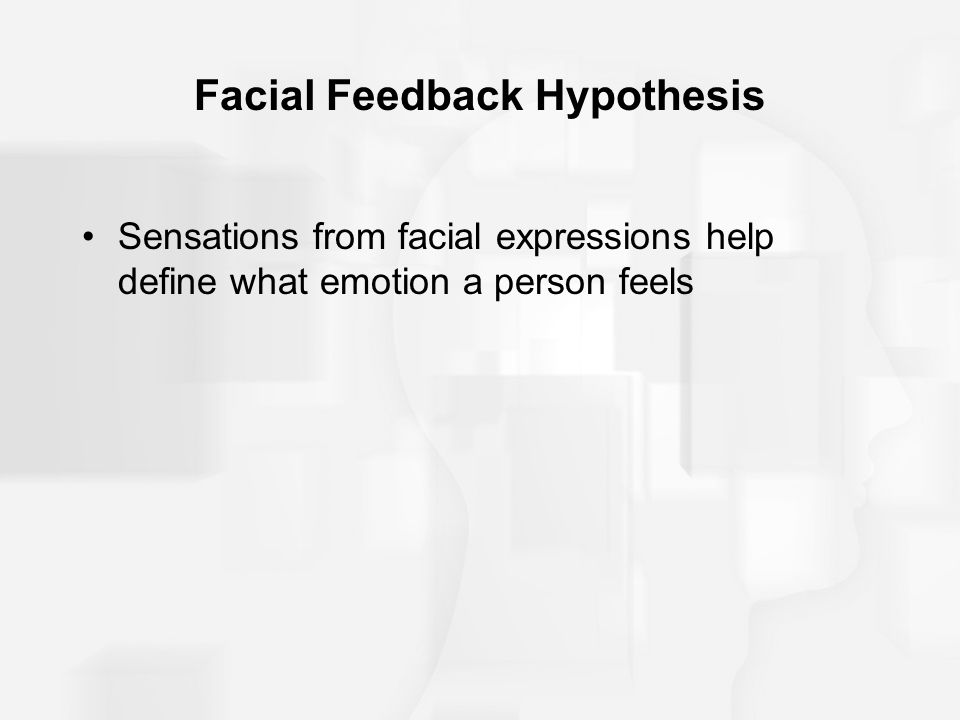 Facial Feedback Hypothesis

• Sensations from facial expressions help define what emotion a person feels